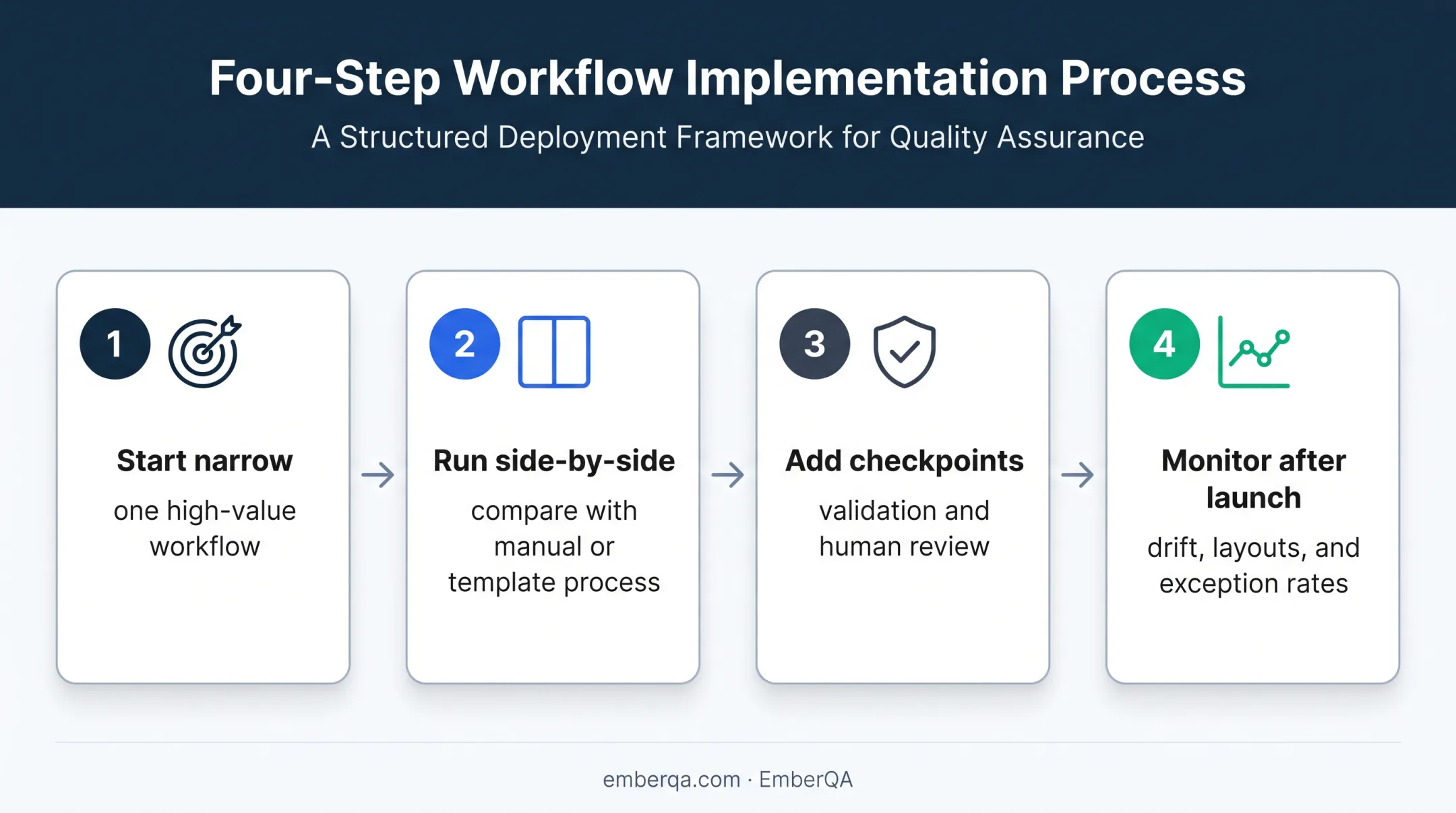 Four-Step Workflow Implementation Process

A Structured Deployment Framework for Quality Assurance

1

Start narrow

one high-value workflow

2

Run side-by-side

compare with manual or template process

3

Add checkpoints

validation and human review

4

Monitor after launch

drift, layouts, and exception rates

emberqa.com · EmberQA